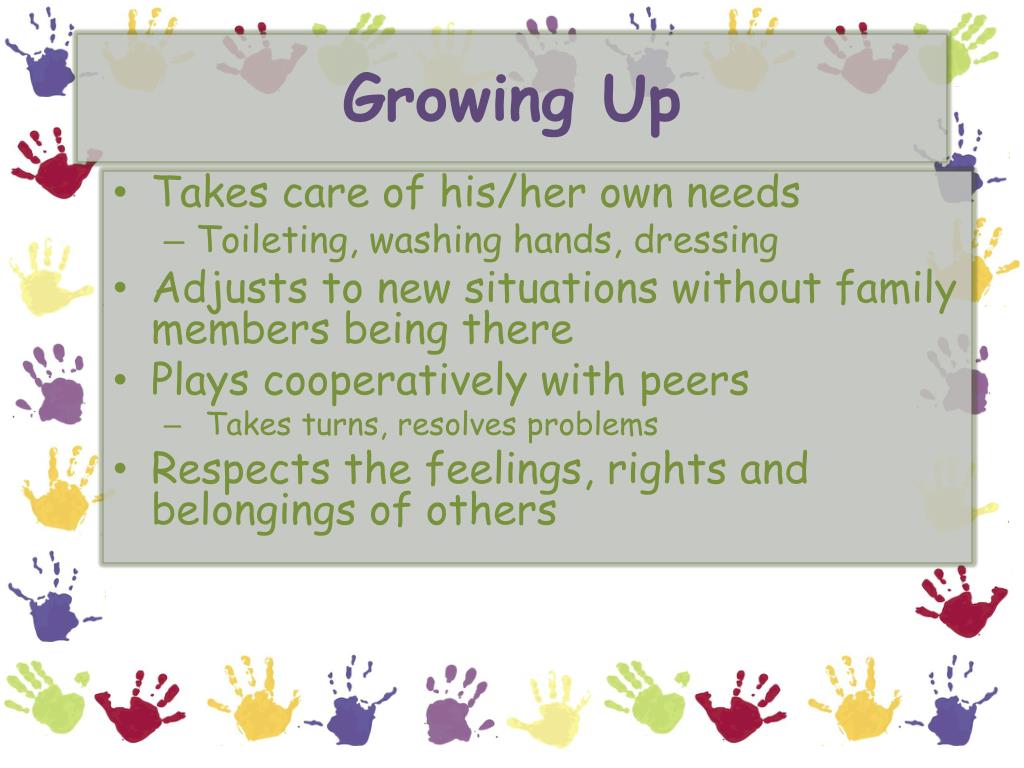 Growing Up

• Takes care of his/her own needs
  – Toileting, washing hands, dressing
• Adjusts to new situations without family members being there
• Plays cooperatively with peers
  – Takes turns, resolves problems
• Respects the feelings, rights and belongings of others